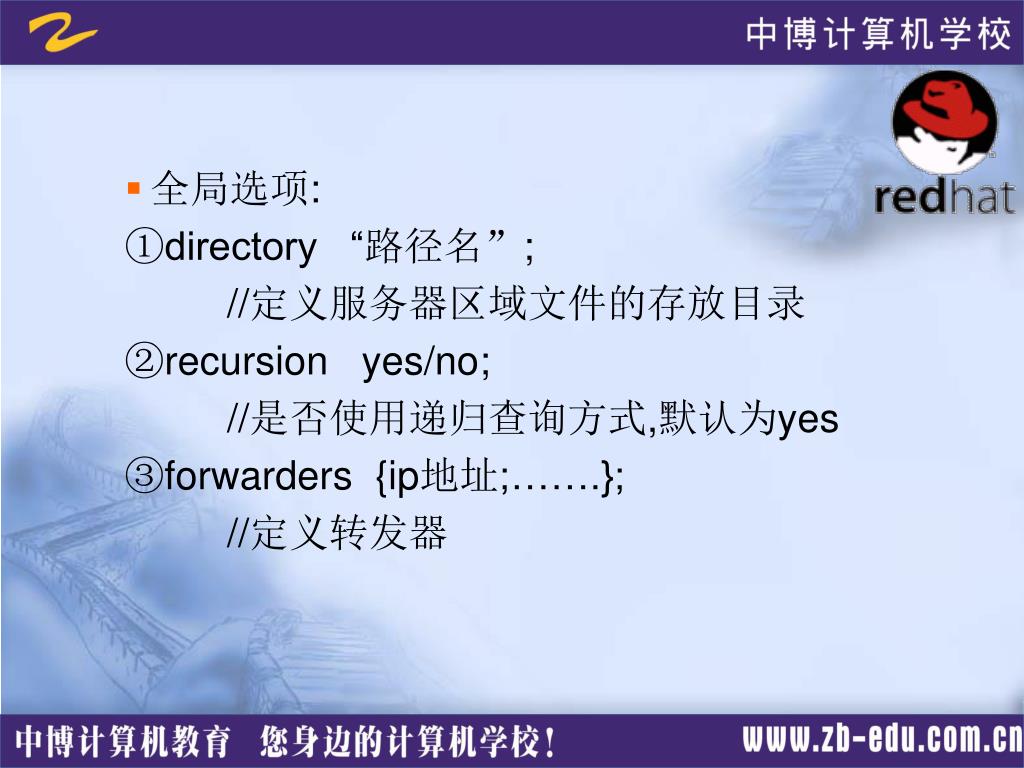 中博计算机学校

redhat

全局选项:

①directory “路径名”;

//定义服务器区域文件的存放目录

②recursion yes/no;

//是否使用递归查询方式,默认为yes

③forwarders {ip地址;…….};

//定义转发器

中博计算机教育 您身边的计算机学校!

www.zb-edu.com.cn